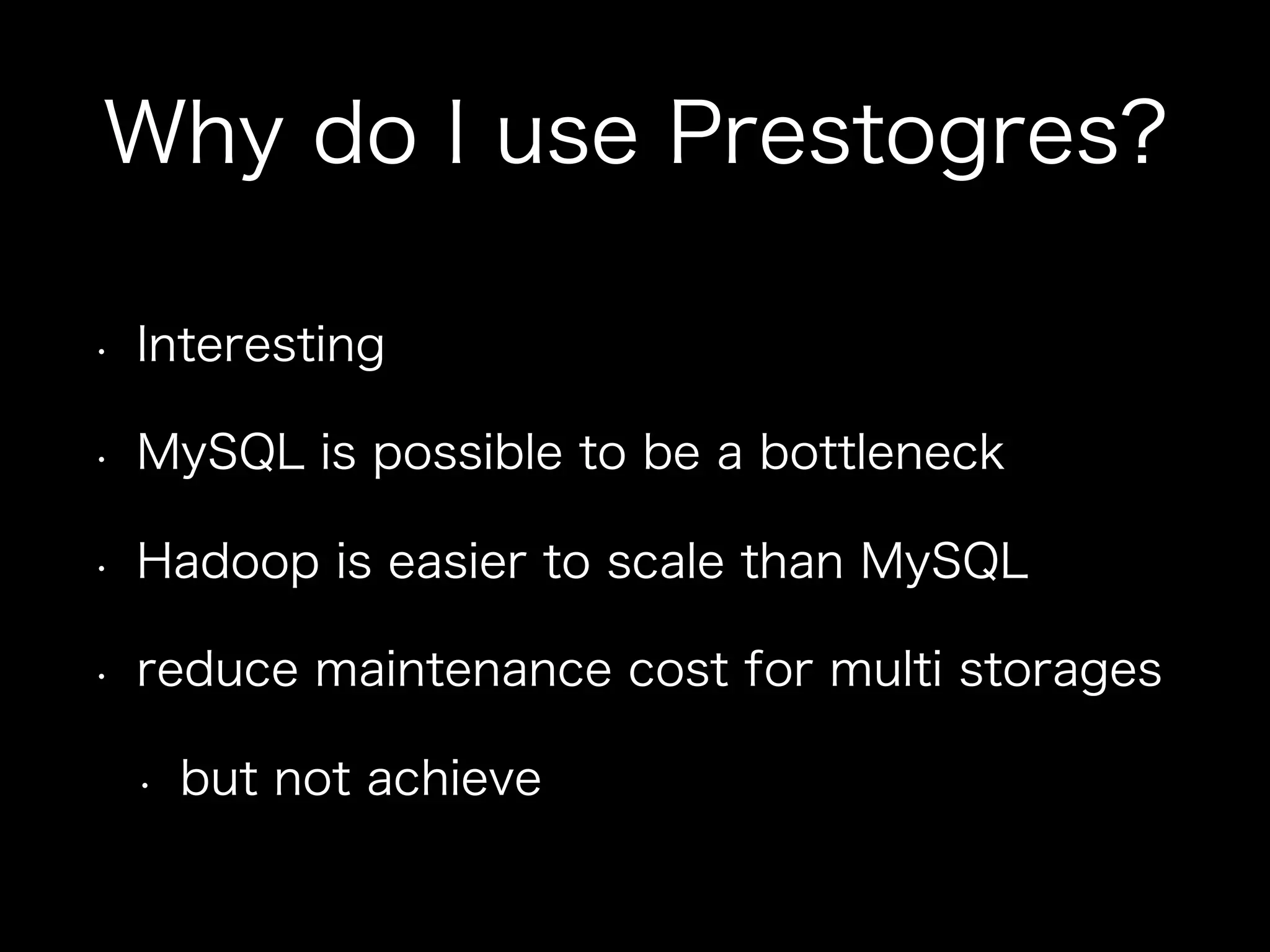 Why do I use Prestogres?

• Interesting

• MySQL is possible to be a bottleneck

• Hadoop is easier to scale than MySQL

• reduce maintenance cost for multi storages

• but not achieve